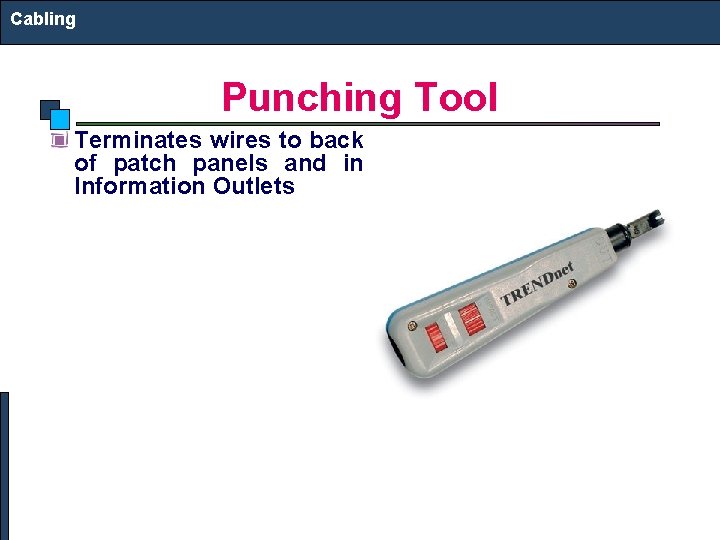 Cabling

Punching Tool

Terminates wires to back of patch panels and in Information Outlets

TRENDnet